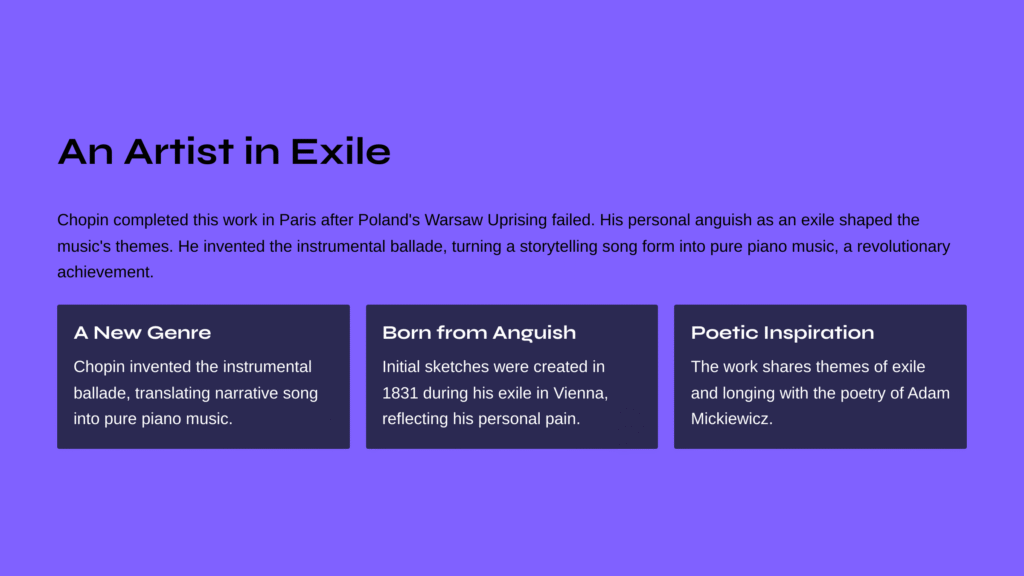 An Artist in Exile

Chopin completed this work in Paris after Poland's Warsaw Uprising failed. His personal anguish as an exile shaped the music's themes. He invented the instrumental ballade, turning a storytelling song form into pure piano music, a revolutionary achievement.

A New Genre

Chopin invented the instrumental ballade, translating narrative song into pure piano music.

Born from Anguish

Initial sketches were created in 1831 during his exile in Vienna, reflecting his personal pain.

Poetic Inspiration

The work shares themes of exile and longing with the poetry of Adam Mickiewicz.